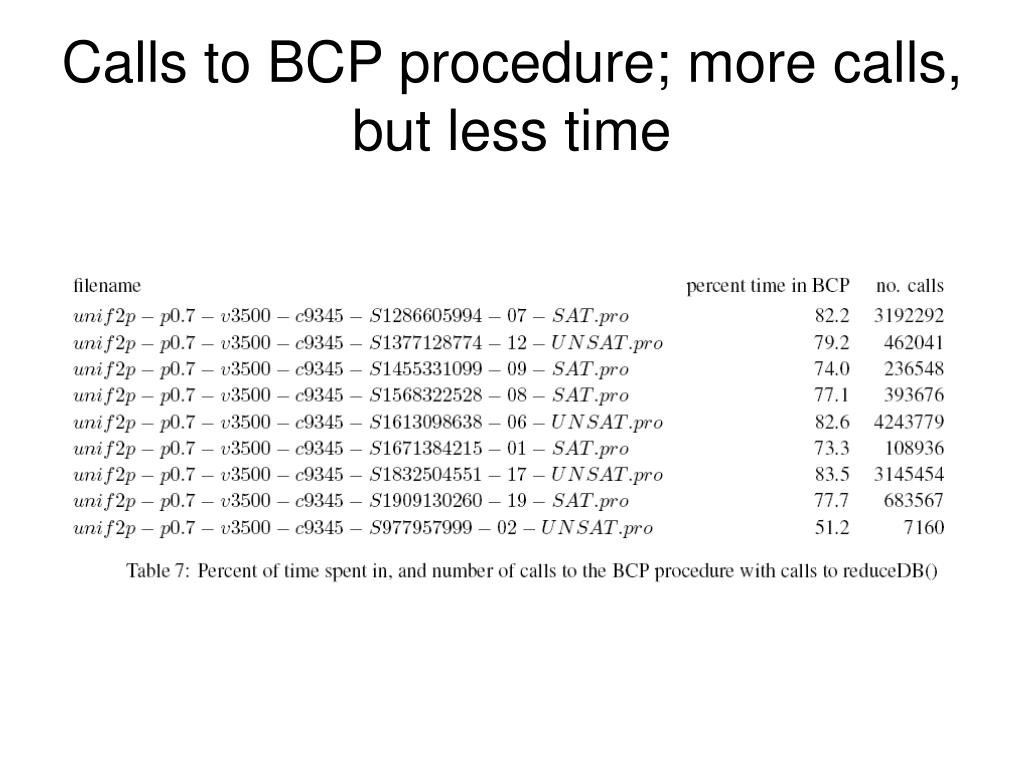 Calls to BCP procedure; more calls, but less time

| filename | percent time in BCP | no. calls |
|---|---|---|
| $unif2p - p0.7 - v3500 - c9345 - S1286605994 - 07 - SAT.pro$ | 82.2 | 3192292 |
| $unif2p - p0.7 - v3500 - c9345 - S1377128774 - 12 - UNSAT.pro$ | 79.2 | 462041 |
| $unif2p - p0.7 - v3500 - c9345 - S1455331099 - 09 - SAT.pro$ | 74.0 | 236548 |
| $unif2p - p0.7 - v3500 - c9345 - S1568322528 - 08 - SAT.pro$ | 77.1 | 393676 |
| $unif2p - p0.7 - v3500 - c9345 - S1613098638 - 06 - UNSAT.pro$ | 82.6 | 4243779 |
| $unif2p - p0.7 - v3500 - c9345 - S1671384215 - 01 - SAT.pro$ | 73.3 | 108936 |
| $unif2p - p0.7 - v3500 - c9345 - S1832504551 - 17 - UNSAT.pro$ | 83.5 | 3145454 |
| $unif2p - p0.7 - v3500 - c9345 - S1909130260 - 19 - SAT.pro$ | 77.7 | 683567 |
| $unif2p - p0.7 - v3500 - c9345 - S977957999 - 02 - UNSAT.pro$ | 51.2 | 7160 |

Table 7: Percent of time spent in, and number of calls to the BCP procedure with calls to reduceDB()